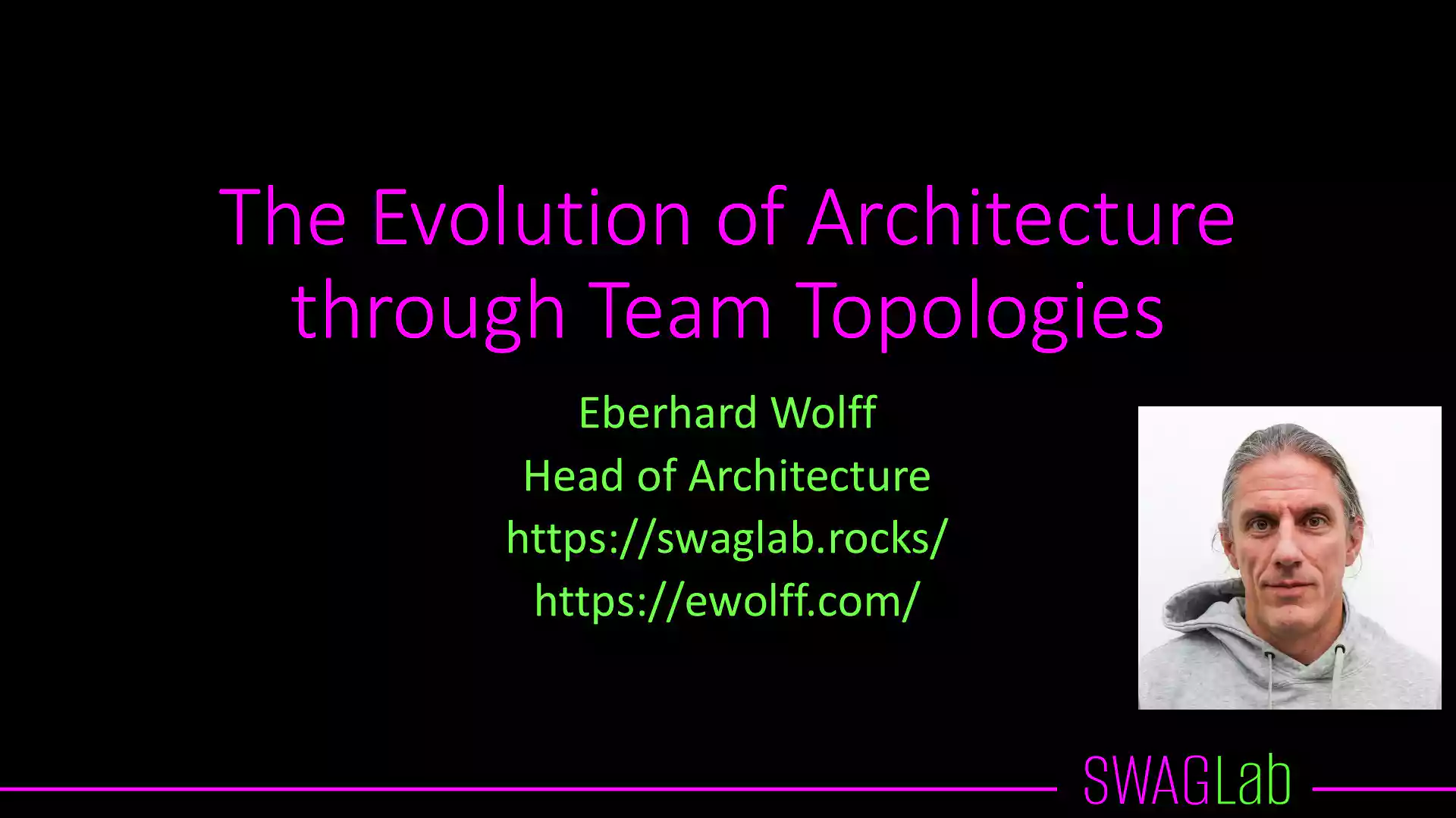 The Evolution of Architecture through Team Topologies

Eberhard Wolff
Head of Architecture
https://swaglab.rocks/
https://ewolff.com/

SWAGLab